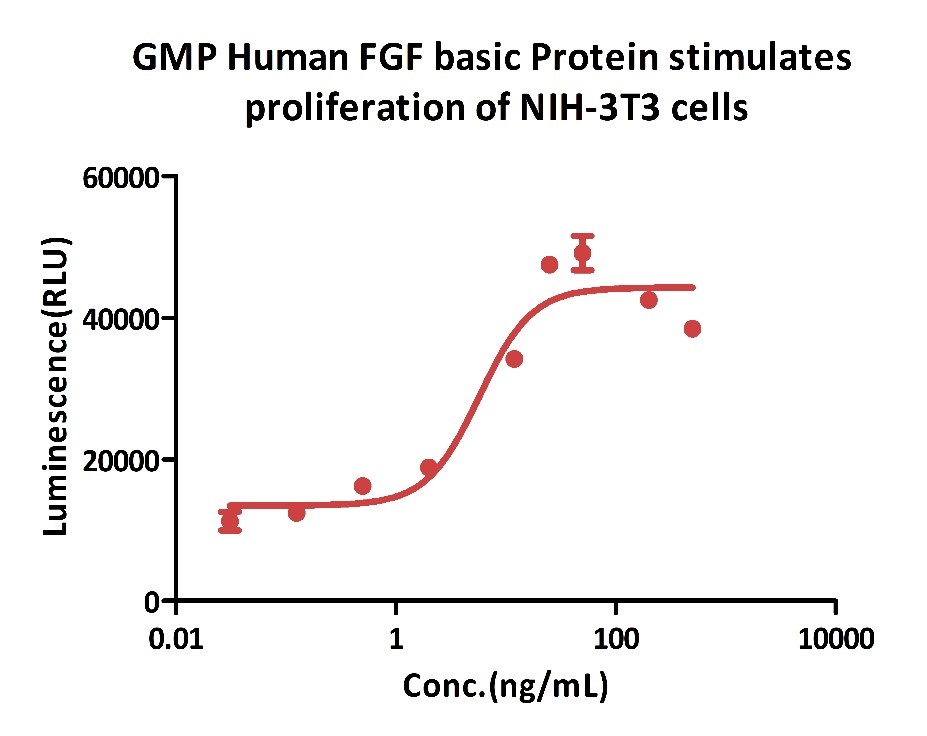 GMP Human FGF basic Protein stimulates proliferation of NIH-3T3 cells

Luminescence(RLU)

60000
40000
20000
0

0.01
1
100
10000

Conc.(ng/mL)